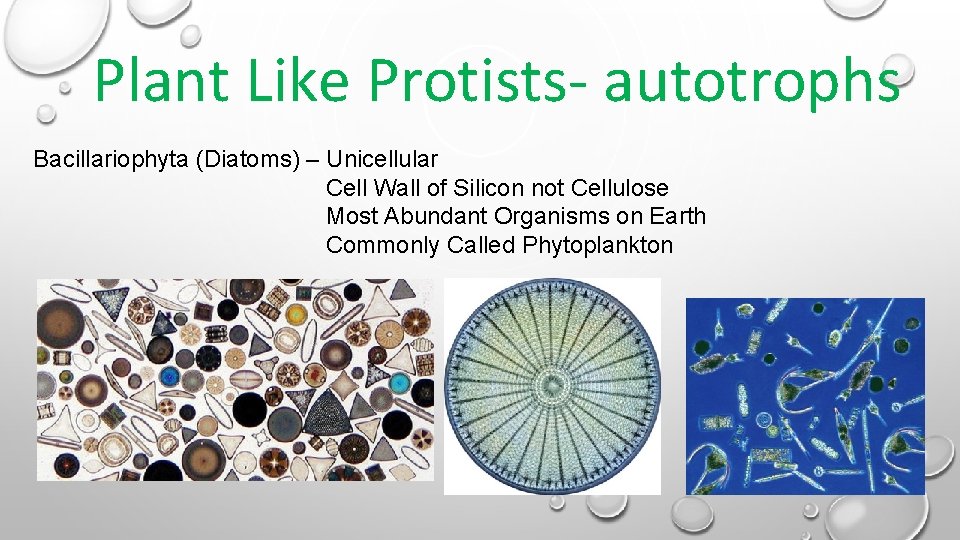 Plant Like Protists- autotrophs

Bacillariophyta (Diatoms) – Unicellular
Cell Wall of Silicon not Cellulose
Most Abundant Organisms on Earth
Commonly Called Phytoplankton